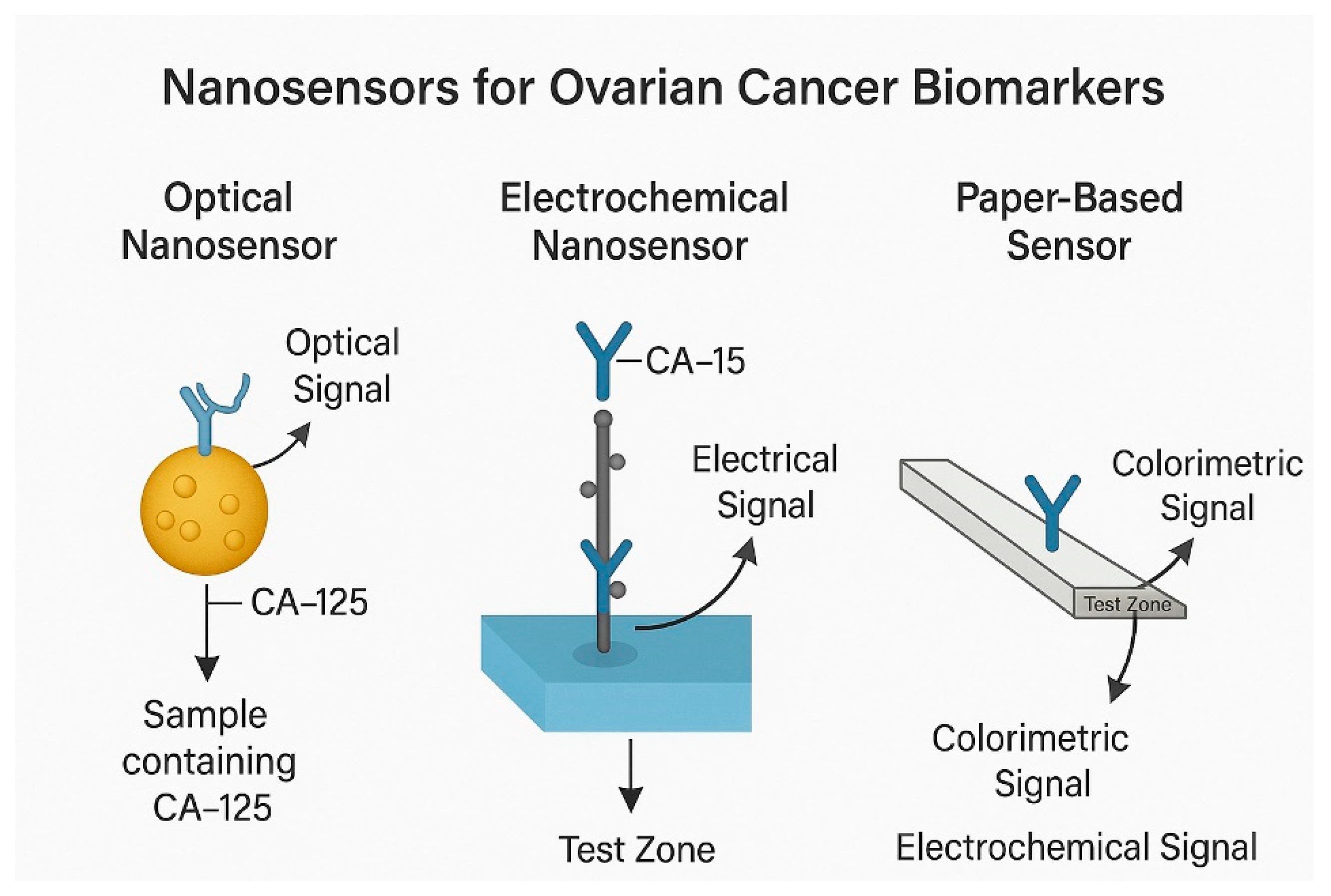 Nanosensors for Ovarian Cancer Biomarkers

Optical Nanosensor

Optical Signal

CA–125

Sample containing CA–125

Electrochemical Nanosensor

CA–15

Electrical Signal

Test Zone

Paper-Based Sensor

Colorimetric Signal

Test Zone

Colorimetric Signal

Electrochemical Signal